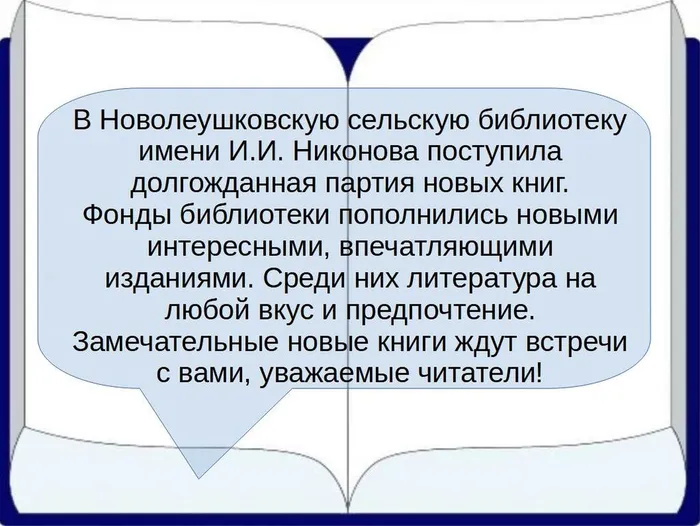 В Новолеушковскую сельскую библиотеку имени И.И. Никонова поступила долгожданная партия новых книг. Фонды библиотеки пополнились новыми интересными, впечатляющими изданиями. Среди них литература на любой вкус и предпочтение. Замечательные новые книги ждут встречи с вами, уважаемые читатели!